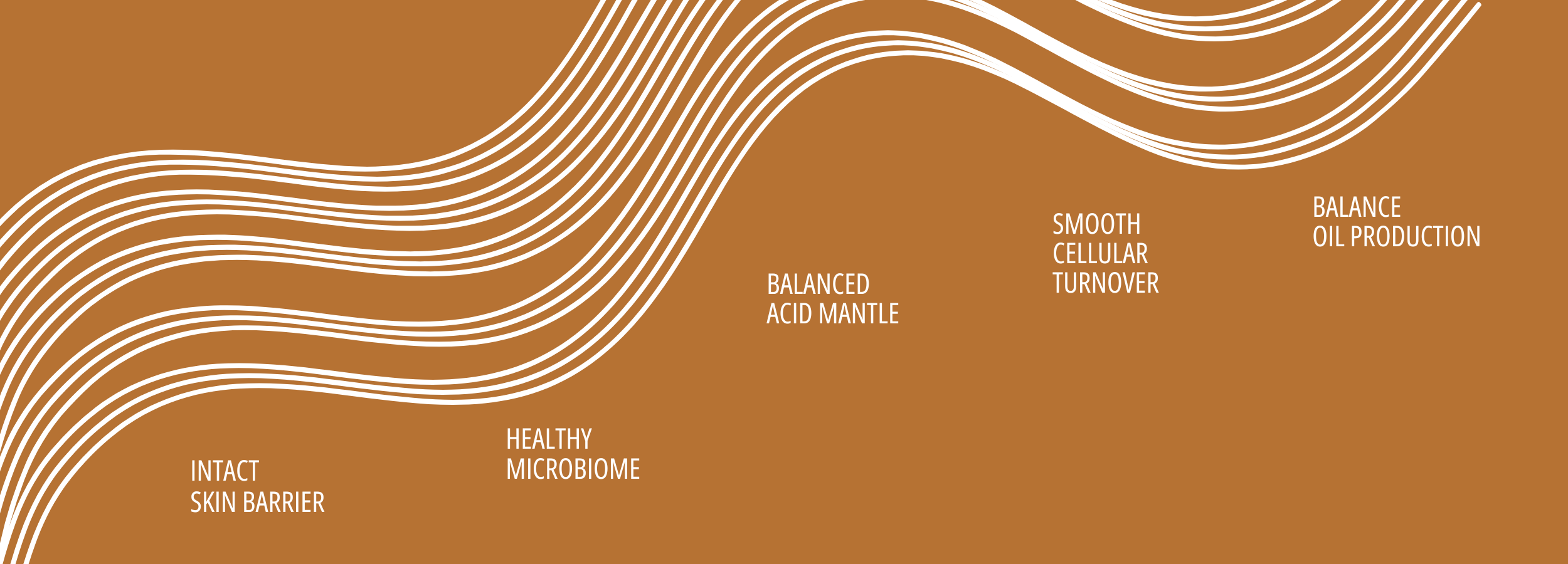 INTACT
SKIN BARRIER

HEALTHY
MICROBIOME

BALANCED
ACID MANTLE

SMOOTH
CELLULAR
TURNOVER

BALANCE
OIL PRODUCTION